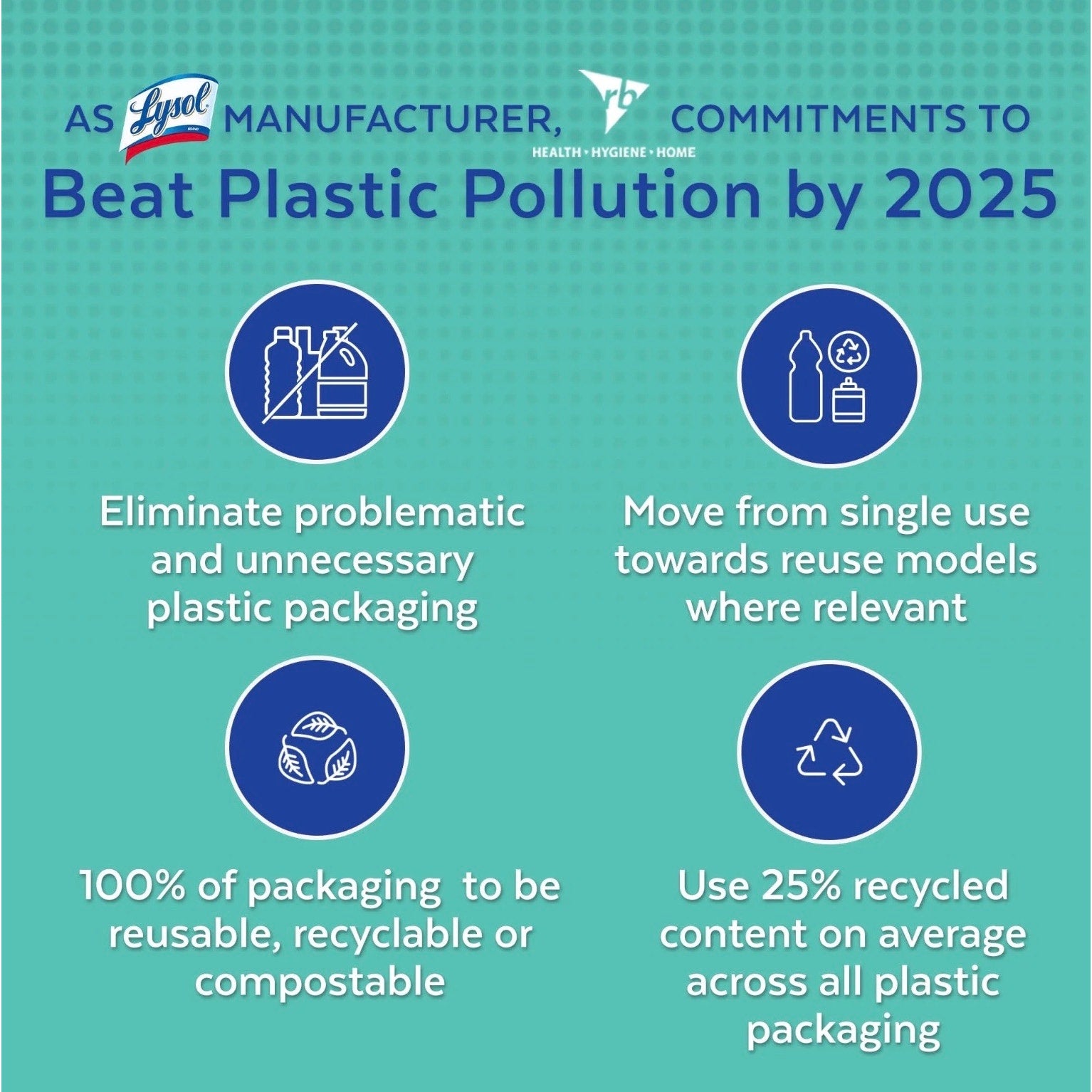 AS Lysol BRAND MANUFACTURER, rb HEALTH • HYGIENE • HOME COMMITMENTS TO

Beat Plastic Pollution by 2025

Eliminate problematic and unnecessary plastic packaging

Move from single use towards reuse models where relevant

100% of packaging to be reusable, recyclable or compostable

Use 25% recycled content on average across all plastic packaging